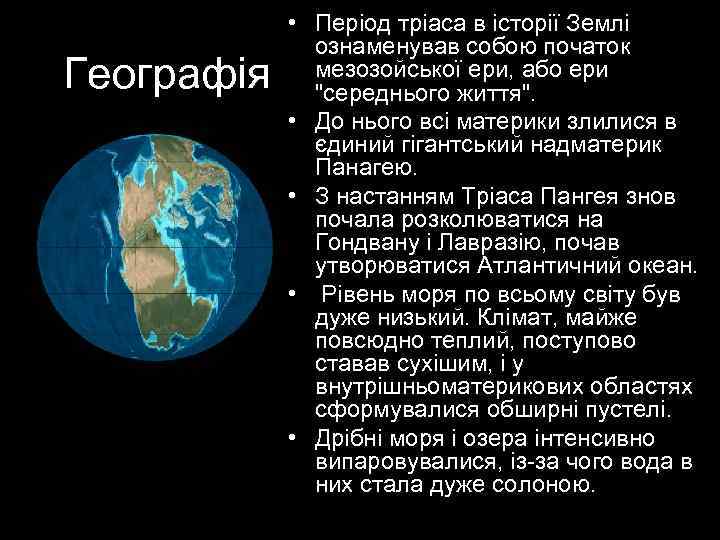 Географія

• Період тріаса в історії Землі ознаменував собою початок мезозойської ери, або ери "середнього життя".
• До нього всі материки злилися в єдиний гігантський надматерик Панагею.
• З настанням Тріаса Пангея знов почала розколюватися на Гондвану і Лавразію, почав утворюватися Атлантичний океан.
• Рівень моря по всьому світу був дуже низький. Клімат, майже повсюдно теплий, поступово ставав сухішим, і у внутрішньоматерикових областях сформувалися обширні пустелі.
• Дрібні моря і озера інтенсивно випаровувалися, із-за чого вода в них стала дуже солоною.